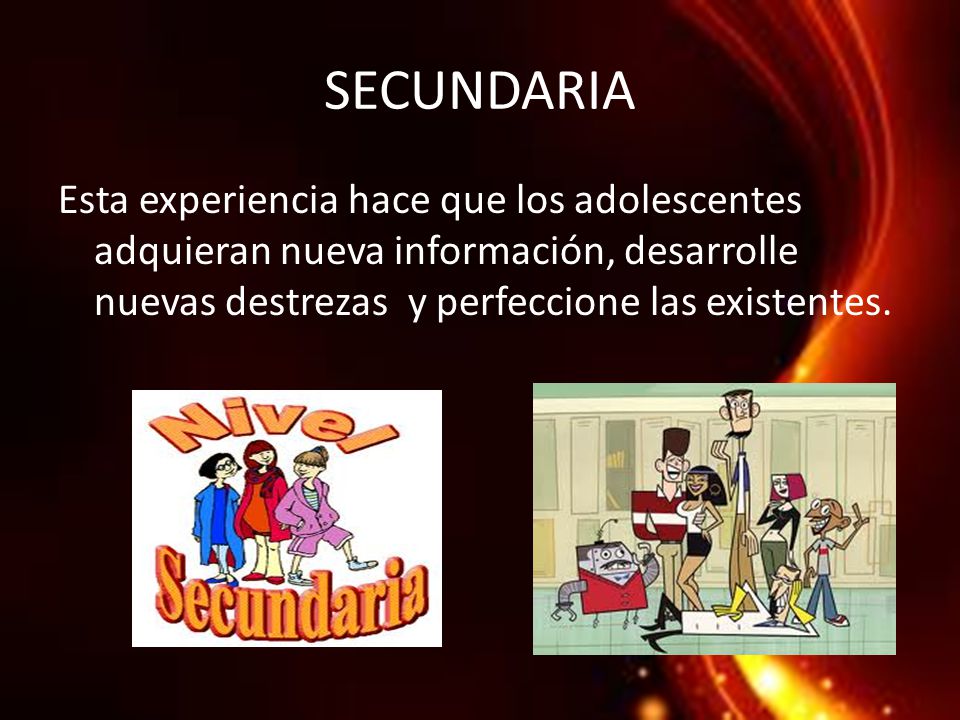 SECUNDARIA

Esta experiencia hace que los adolescentes adquieran nueva información, desarrolle nuevas destrezas y perfeccione las existentes.

Nivel
Secundaria